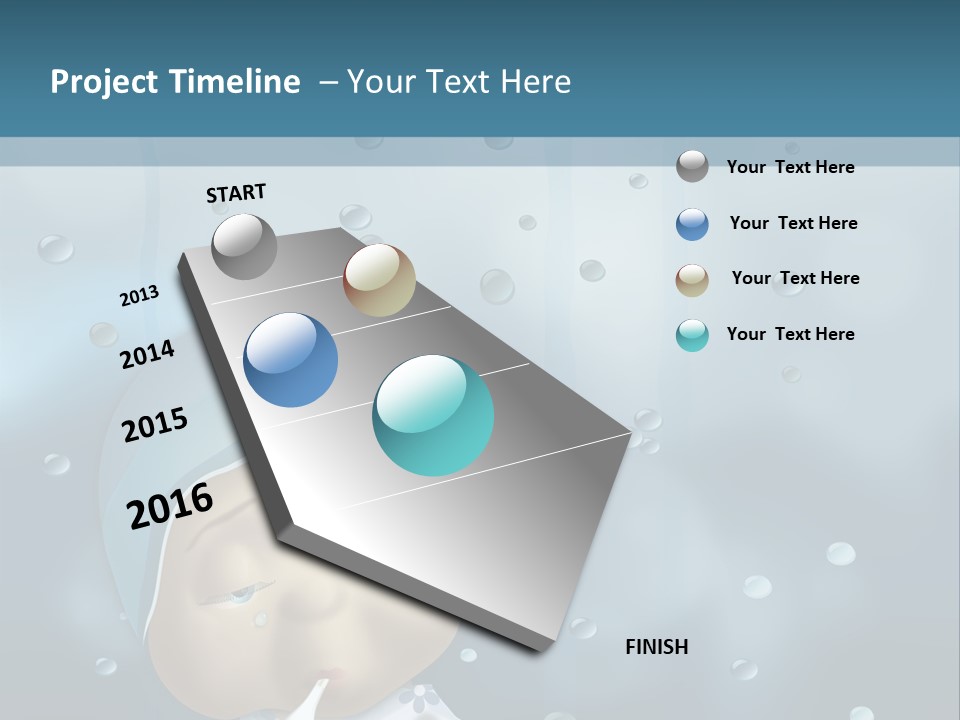 Project Timeline – Your Text Here

START

2013

2014

2015

2016

FINISH

Your Text Here

Your Text Here

Your Text Here

Your Text Here